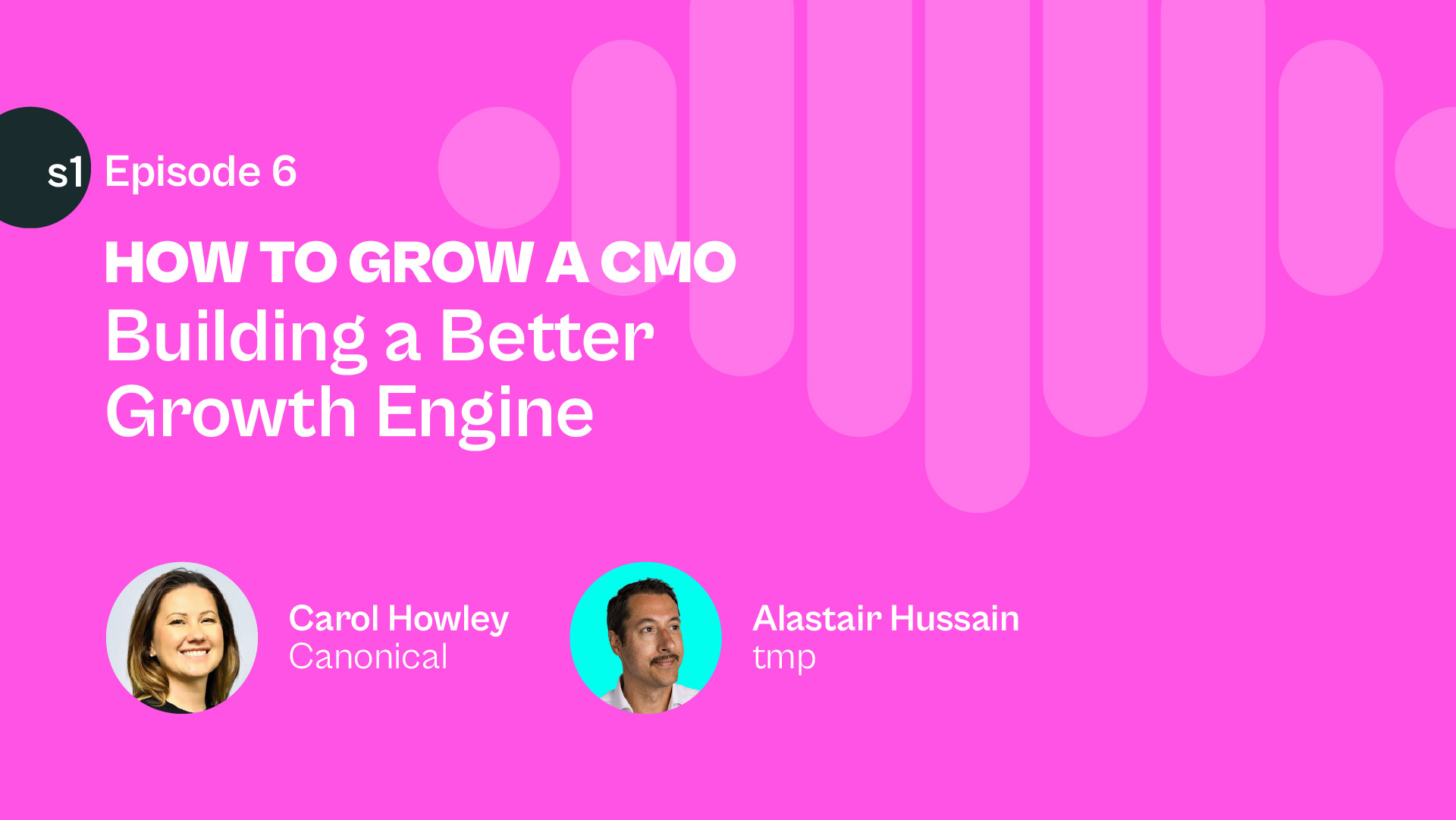 s1 Episode 6

HOW TO GROW A CMO
Building a Better Growth Engine

Carol Howley
Canonical

Alastair Hussain
tmp